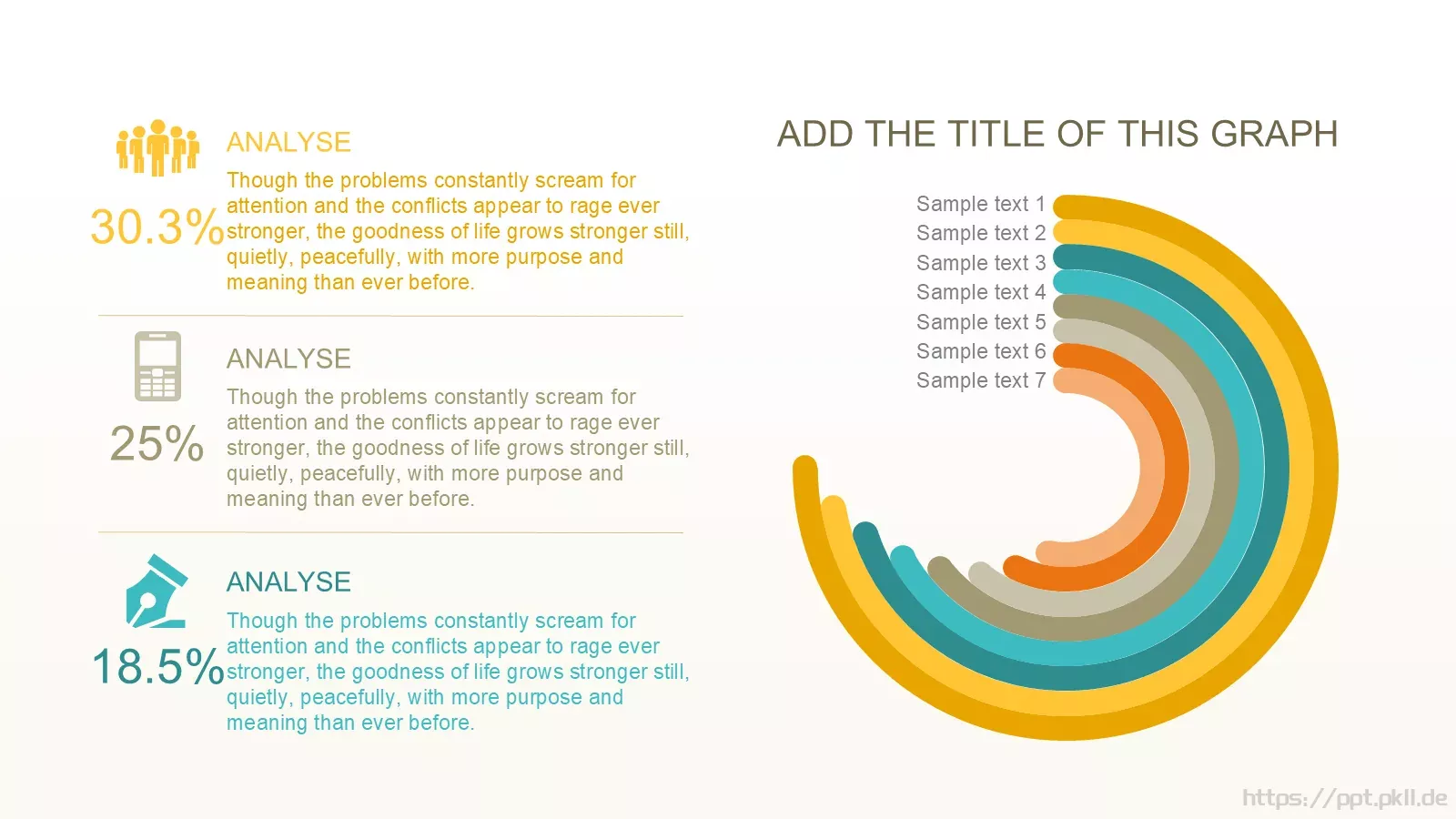 ANALYSE

30.3%

Though the problems constantly scream for attention and the conflicts appear to rage ever stronger, the goodness of life grows stronger still, quietly, peacefully, with more purpose and meaning than ever before.

ANALYSE

25%

Though the problems constantly scream for attention and the conflicts appear to rage ever stronger, the goodness of life grows stronger still, quietly, peacefully, with more purpose and meaning than ever before.

ANALYSE

18.5%

Though the problems constantly scream for attention and the conflicts appear to rage ever stronger, the goodness of life grows stronger still, quietly, peacefully, with more purpose and meaning than ever before.

ADD THE TITLE OF THIS GRAPH

Sample text 1
Sample text 2
Sample text 3
Sample text 4
Sample text 5
Sample text 6
Sample text 7

https://ppt.pkll.de